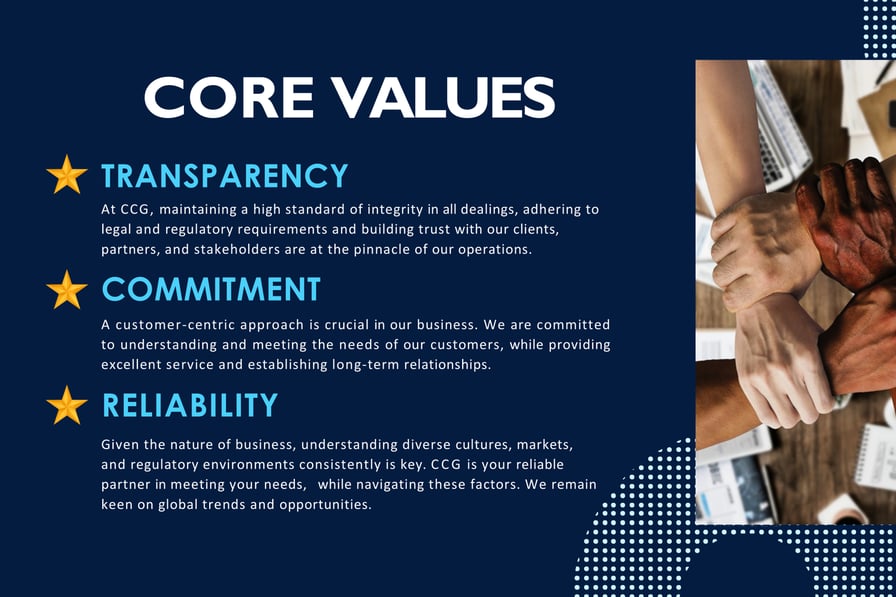 CORE VALUES

TRANSPARENCY

At CCG, maintaining a high standard of integrity in all dealings, adhering to legal and regulatory requirements and building trust with our clients, partners, and stakeholders are at the pinnacle of our operations.

COMMITMENT

A customer-centric approach is crucial in our business. We are committed to understanding and meeting the needs of our customers, while providing excellent service and establishing long-term relationships.

RELIABILITY

Given the nature of business, understanding diverse cultures, markets, and regulatory environments consistently is key. CCG is your reliable partner in meeting your needs, while navigating these factors. We remain keen on global trends and opportunities.